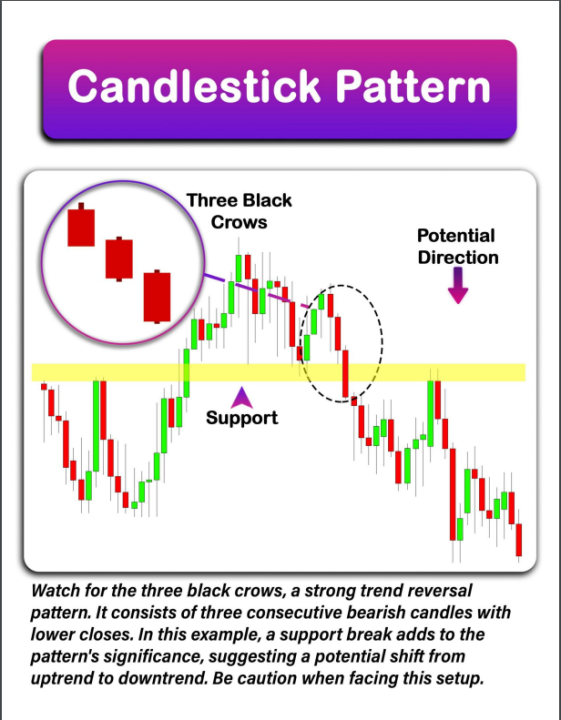 Candlestick Pattern

Three Black Crows

Potential Direction

Support

Watch for the three black crows, a strong trend reversal pattern. It consists of three consecutive bearish candles with lower closes. In this example, a support break adds to the pattern's significance, suggesting a potential shift from uptrend to downtrend. Be caution when facing this setup.